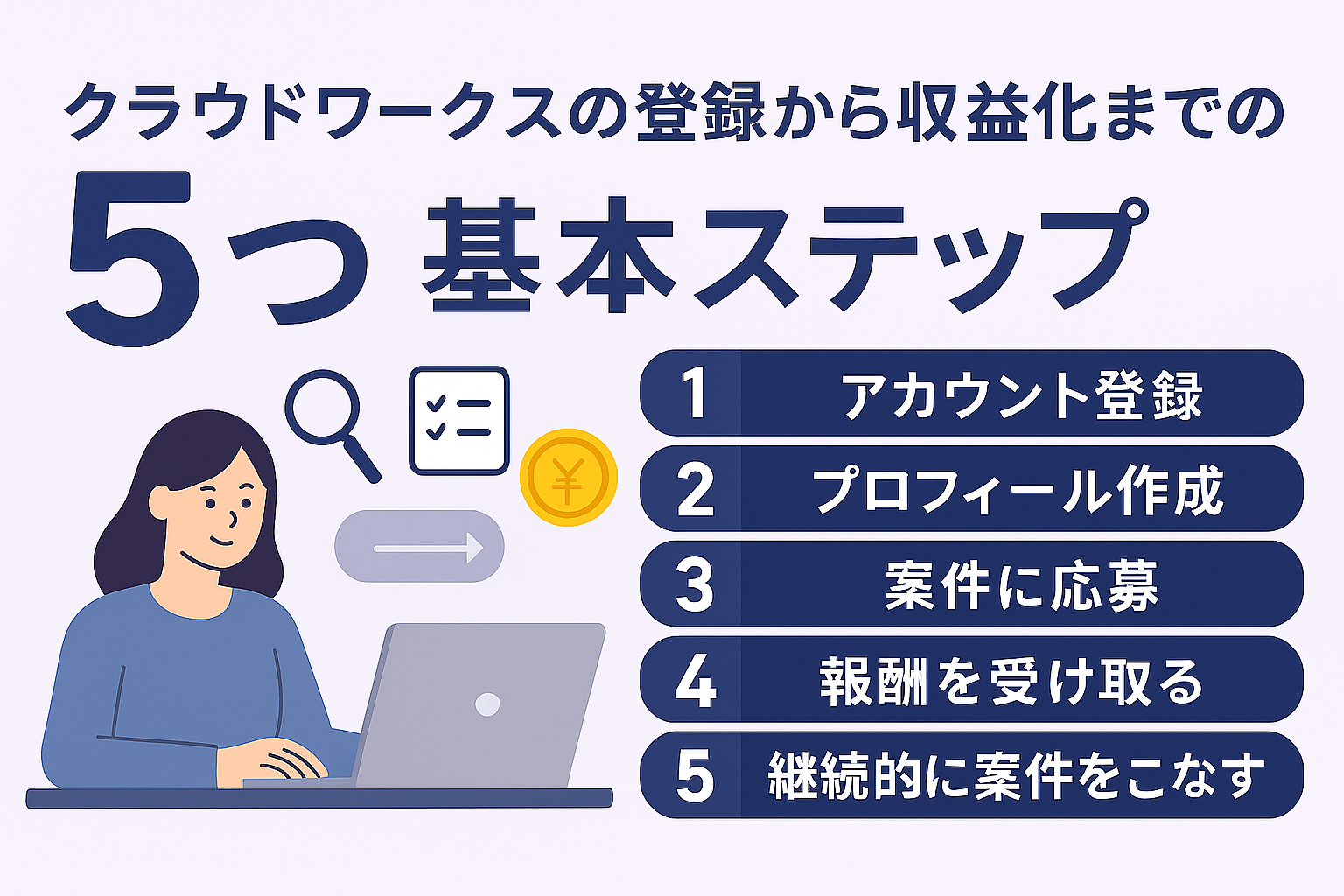 クラウドワークスの登録から収益化までの

5つ 基本ステップ

¥

1 アカウント登録
2 プロフィール作成
3 案件に応募
4 報酬を受け取る
5 継続的に案件をこなす